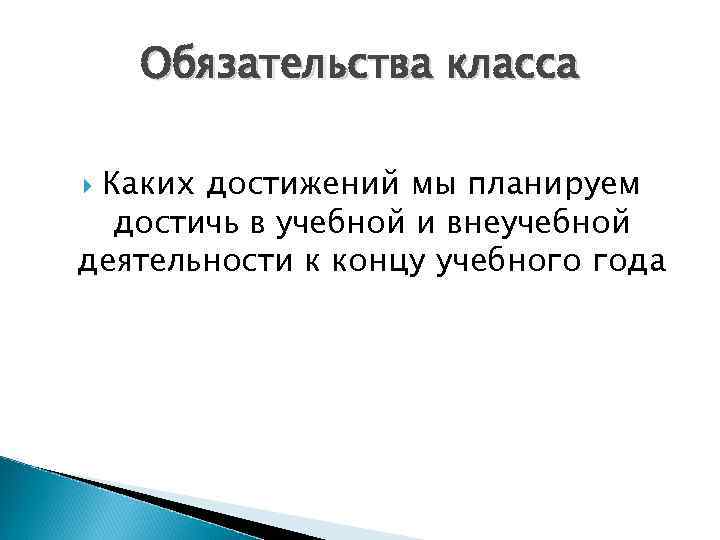 Обязательства класса

Каких достижений мы планируем достичь в учебной и внеучебной деятельности к концу учебного года